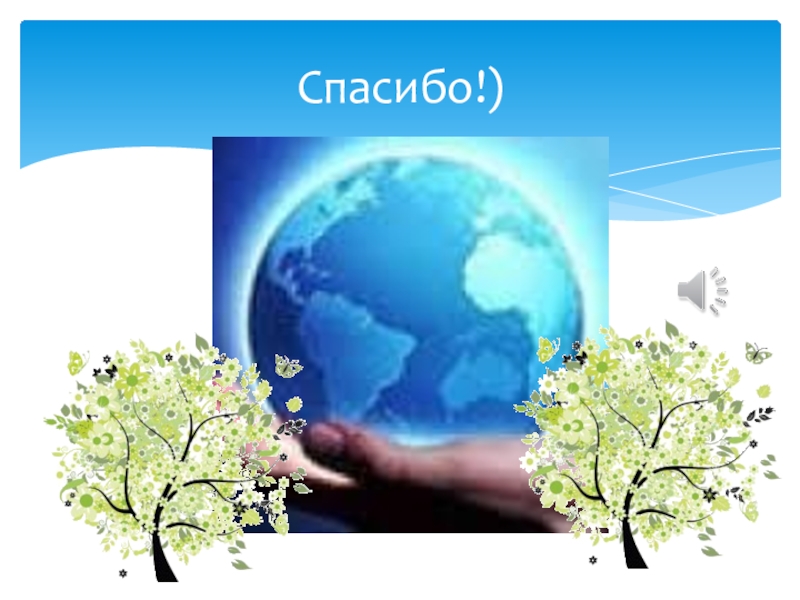 Спасибо!)